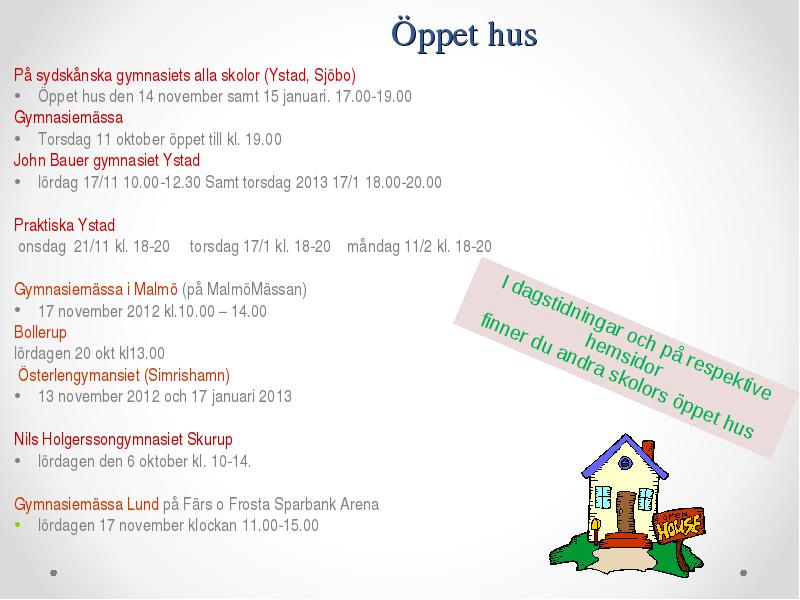 Öppet hus

På sydskånska gymnasiets alla skolor (Ystad, Sjöbo)
• Öppet hus den 14 november samt 15 januari. 17.00-19.00
Gymnasiemässa
• Torsdag 11 oktober öppet till kl. 19.00
John Bauer gymnasiet Ystad
• lördag 17/11 10.00-12.30 Samt torsdag 2013 17/1 18.00-20.00

Praktiska Ystad
onsdag 21/11 kl. 18-20 torsdag 17/1 kl. 18-20 måndag 11/2 kl. 18-20

Gymnasiemässa i Malmö (på MalmöMässan)
• 17 november 2012 kl.10.00 – 14.00
Bollerup
lördagen 20 okt kl13.00
Österlengymansiet (Simrishamn)
• 13 november 2012 och 17 januari 2013

Nils Holgerssongymnasiet Skurup
• lördagen den 6 oktober kl. 10-14.

Gymnasiemässa Lund på Färs o Frosta Sparbank Arena
• lördagen 17 november klockan 11.00-15.00

I dagstidningar och på respektive hemsidor finner du andra skolors öppet hus

OPEN HOUSE